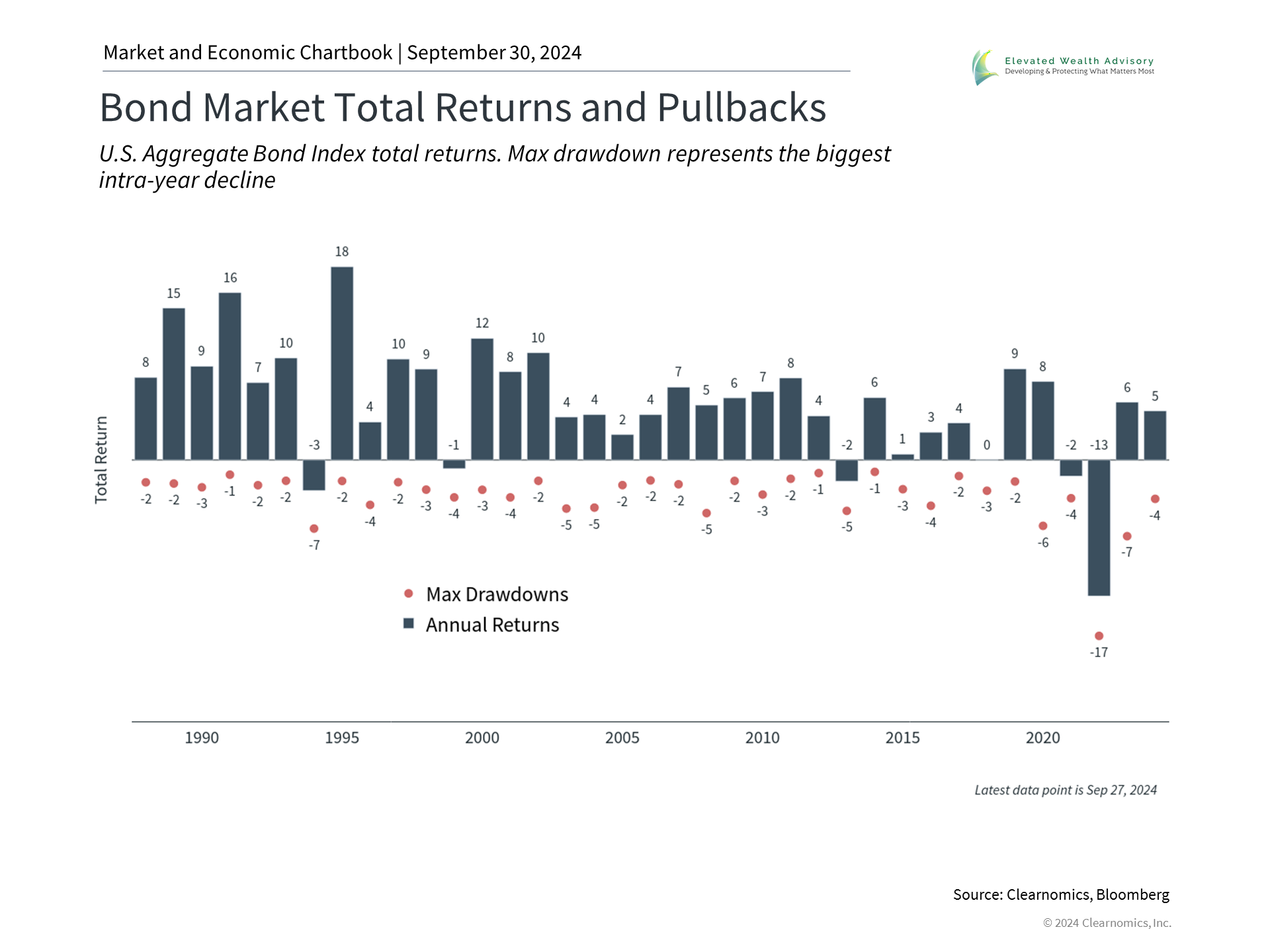 Market and Economic Chartbook | September 30, 2024

Elevated Wealth Advisory
Developing & Protecting What Matters Most

Bond Market Total Returns and Pullbacks

U.S. Aggregate Bond Index total returns. Max drawdown represents the biggest intra-year decline

Total Return

8 15 9 16 7 10 -3 18 4 10 9 -1 12 8 10 4 4 2 4 7 5 6 7 8 4 -2 6 1 3 4 0 9 8 -2 -13 6 5

-2 -2 -3 -1 -2 -2 -7 -2 -4 -2 -3 -4 -3 -4 -2 -5 -5 -2 -2 -2 -5 -2 -3 -2 -1 -5 -1 -3 -4 -2 -3 -2 -6 -4 -17 -7 -4

Max Drawdowns
Annual Returns

1990 1995 2000 2005 2010 2015 2020

Latest data point is Sep 27, 2024

Source: Clearnomics, Bloomberg

© 2024 Clearnomics, Inc.